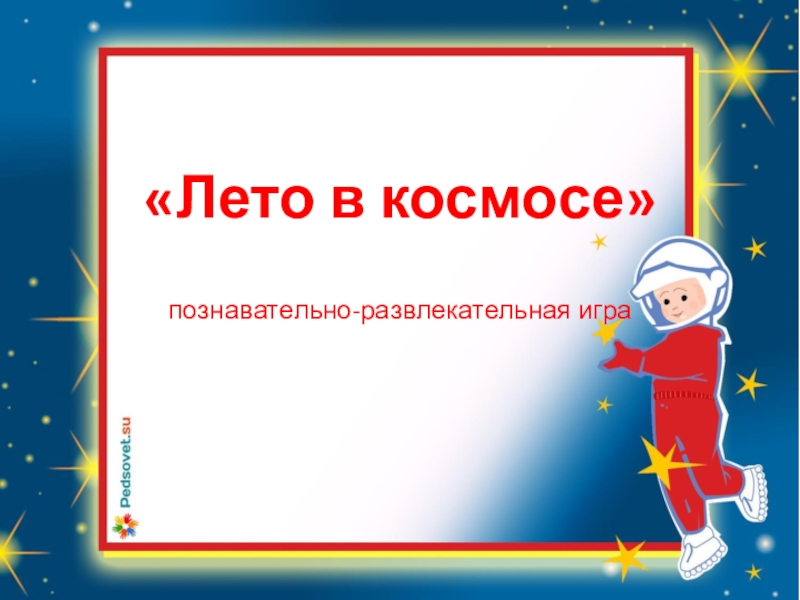 «Лето в космосе»

познавательно-развлекательная игра

Pedsovet.su